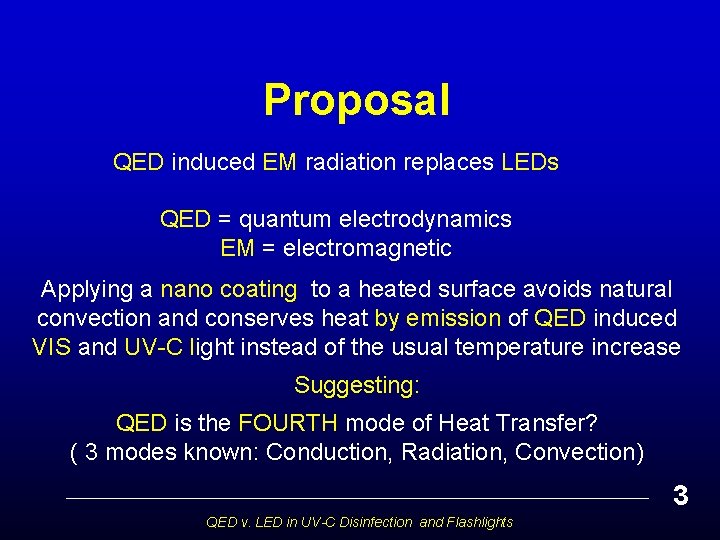 Proposal

QED induced EM radiation replaces LEDs

QED = quantum electrodynamics
EM = electromagnetic

Applying a nano coating to a heated surface avoids natural convection and conserves heat by emission of QED induced VIS and UV-C light instead of the usual temperature increase

Suggesting:

QED is the FOURTH mode of Heat Transfer?
( 3 modes known: Conduction, Radiation, Convection)

3

QED v. LED in UV-C Disinfection and Flashlights